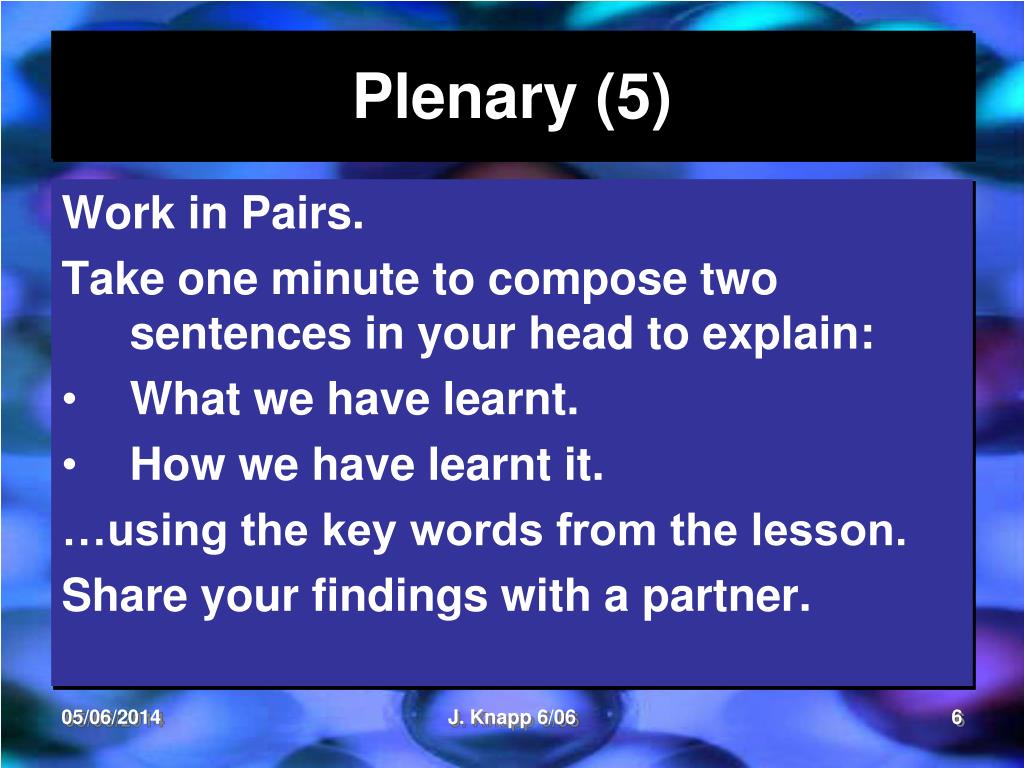 Plenary (5)

Work in Pairs.

Take one minute to compose two sentences in your head to explain:

• What we have learnt.
• How we have learnt it.

…using the key words from the lesson.

Share your findings with a partner.

05/06/2014

J. Knapp 6/06

6